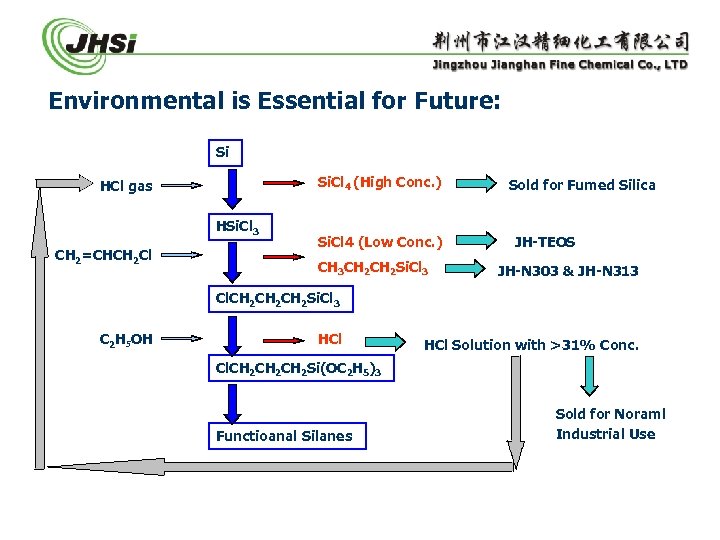 JHSi

荆州市江汉精细化工有限公司
Jingzhou Jianghan Fine Chemical Co., LTD

Environmental is Essential for Future:

Si

HCl gas

$SiCl_4$ (High Conc.)

Sold for Fumed Silica

$HSiCl_3$

$CH_2=CHCH_2Cl$

SiCl4 (Low Conc.)

JH-TEOS

$CH_3CH_2CH_2SiCl_3$

JH-N303 & JH-N313

$ClCH_2CH_2CH_2SiCl_3$

$C_2H_5OH$

HCl

HCl Solution with >31% Conc.

$ClCH_2CH_2CH_2Si(OC_2H_5)_3$

Sold for Noraml Industrial Use

Functioanal Silanes